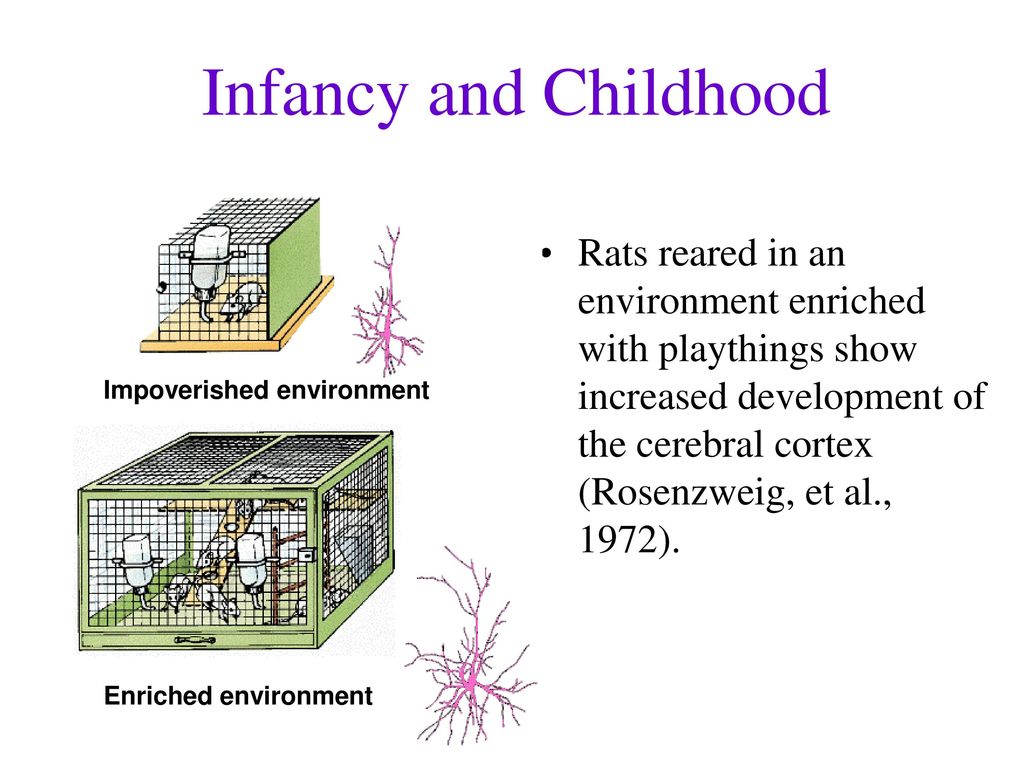 Infancy and Childhood

Impoverished environment

Enriched environment

• Rats reared in an environment enriched with playthings show increased development of the cerebral cortex (Rosenzweig, et al., 1972).